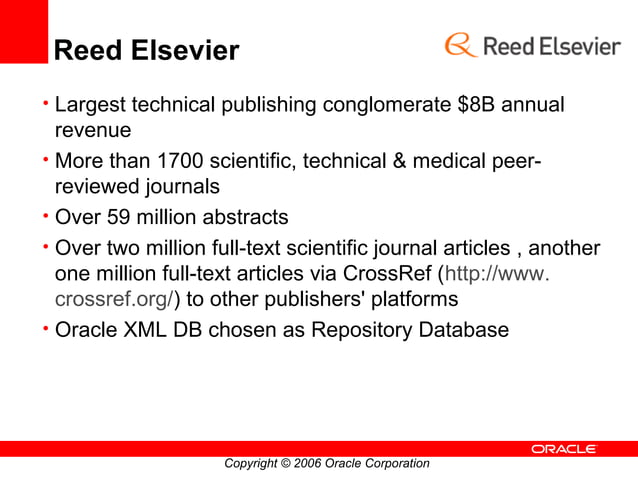 Reed Elsevier

Reed Elsevier

• Largest technical publishing conglomerate \$8B annual revenue
• More than 1700 scientific, technical & medical peer-reviewed journals
• Over 59 million abstracts
• Over two million full-text scientific journal articles , another one million full-text articles via CrossRef (http://www.crossref.org/) to other publishers' platforms
• Oracle XML DB chosen as Repository Database

ORACLE

Copyright © 2006 Oracle Corporation